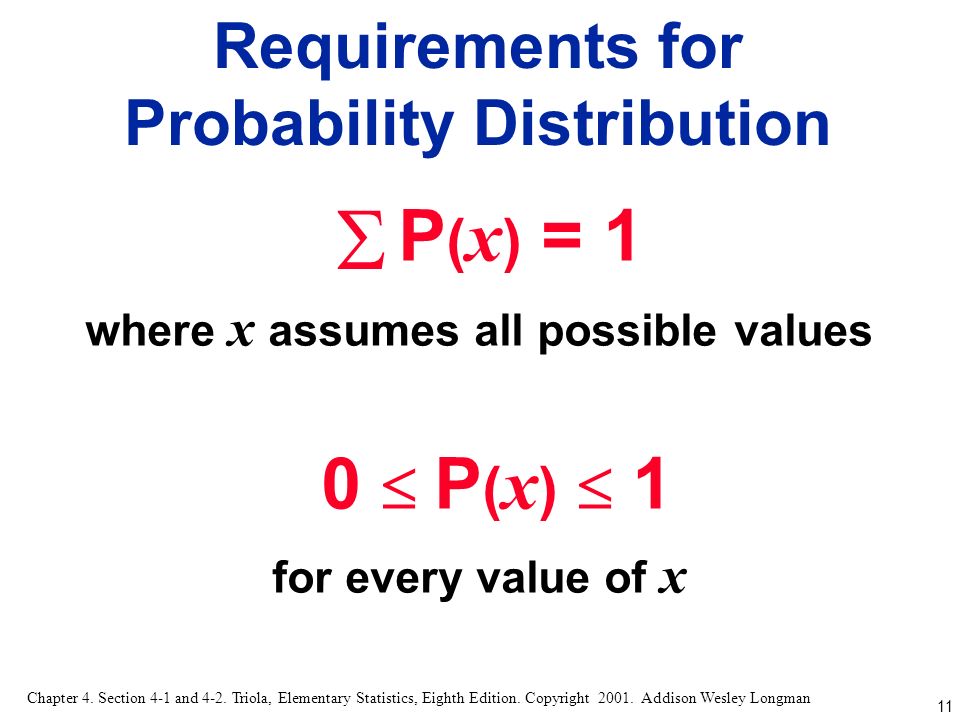 Requirements for Probability Distribution

$\sum P(x) = 1$

where $x$ assumes all possible values

$0 \leq P(x) \leq 1$

for every value of $x$

Chapter 4. Section 4-1 and 4-2. Triola, Elementary Statistics, Eighth Edition. Copyright 2001. Addison Wesley Longman

11